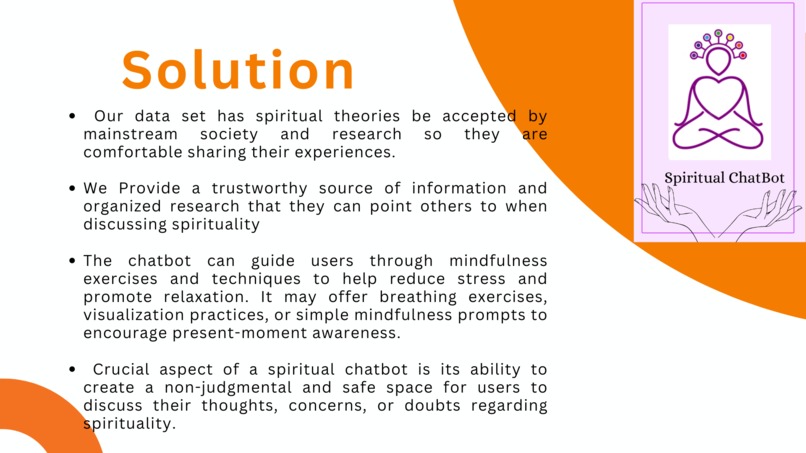 Solution

• Our data set has spiritual theories be accepted by mainstream society and research so they are comfortable sharing their experiences.

• We Provide a trustworthy source of information and organized research that they can point others to when discussing spirituality

• The chatbot can guide users through mindfulness exercises and techniques to help reduce stress and promote relaxation. It may offer breathing exercises, visualization practices, or simple mindfulness prompts to encourage present-moment awareness.

• Crucial aspect of a spiritual chatbot is its ability to create a non-judgmental and safe space for users to discuss their thoughts, concerns, or doubts regarding spirituality.

Spiritual ChatBot